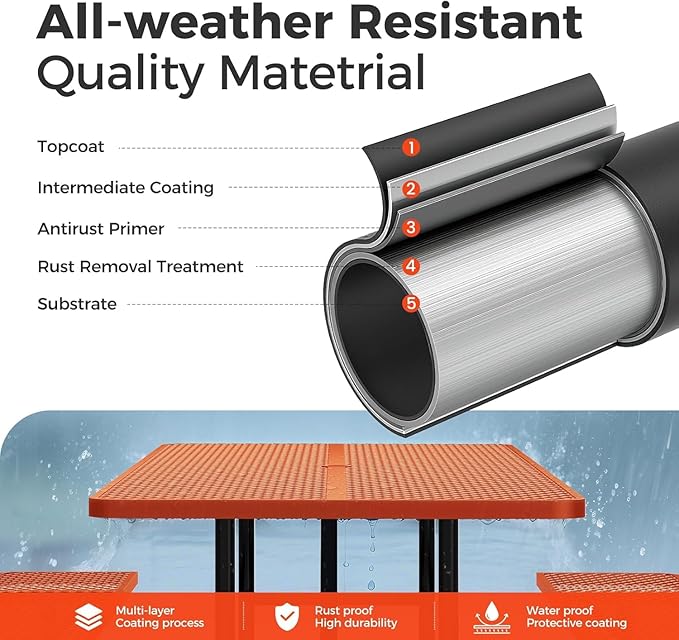 All-weather Resistant
Quality Matetrial

Topcoat
Intermediate Coating
Antirust Primer
Rust Removal Treatment
Substrate

1
2
3
4
5

Multi-layer
Coating process

Rust proof
High durability

Water proof
Protective coating